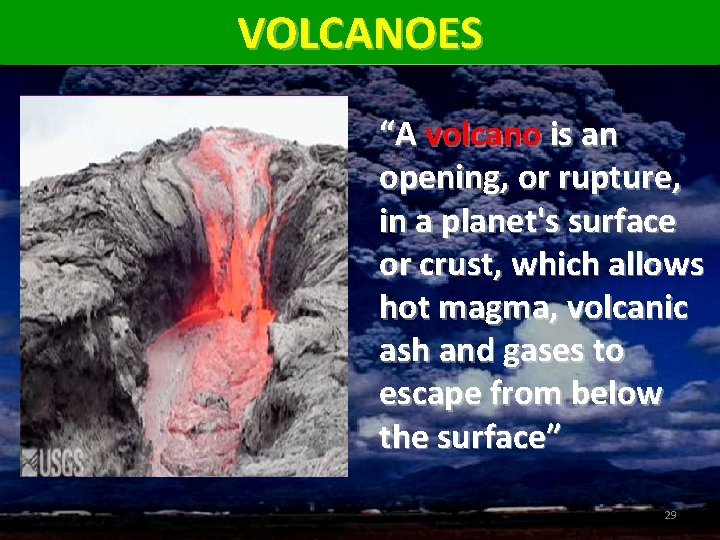 VOLCANOES

USGS

“A volcano is an opening, or rupture, in a planet's surface or crust, which allows hot magma, volcanic ash and gases to escape from below the surface”

29